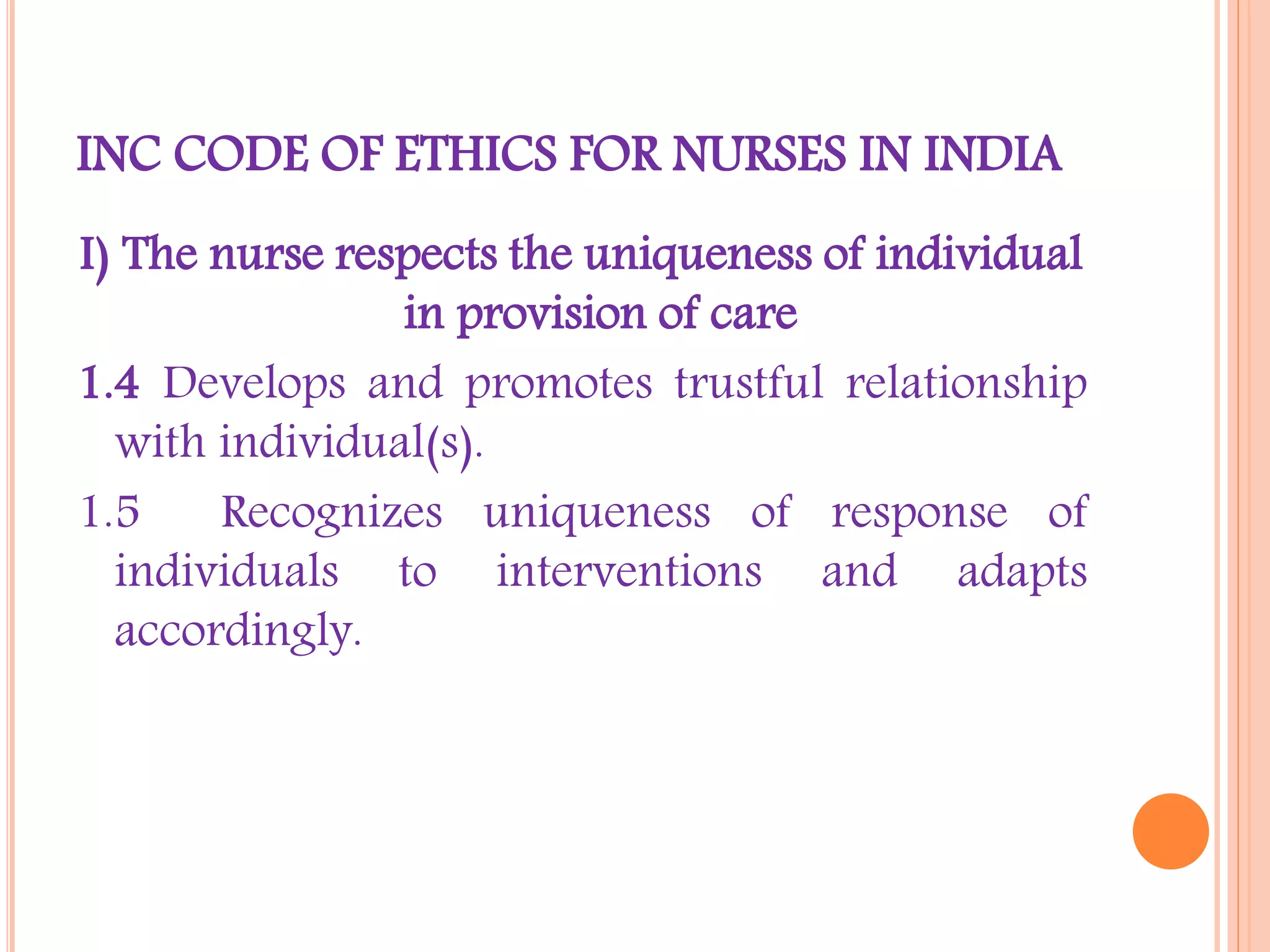 INC CODE OF ETHICS FOR NURSES IN INDIA

I) The nurse respects the uniqueness of individual in provision of care

1.4 Develops and promotes trustful relationship with individual(s).

1.5 Recognizes uniqueness of response of individuals to interventions and adapts accordingly.